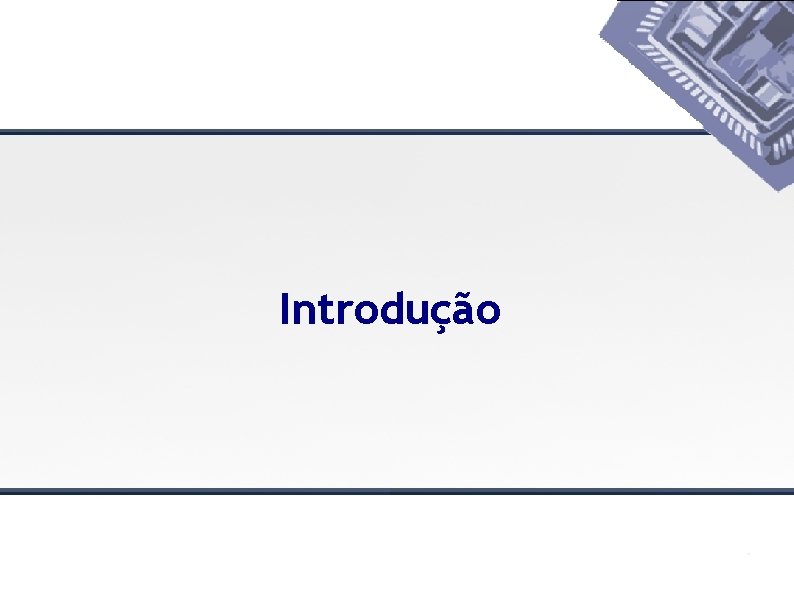 Introdução